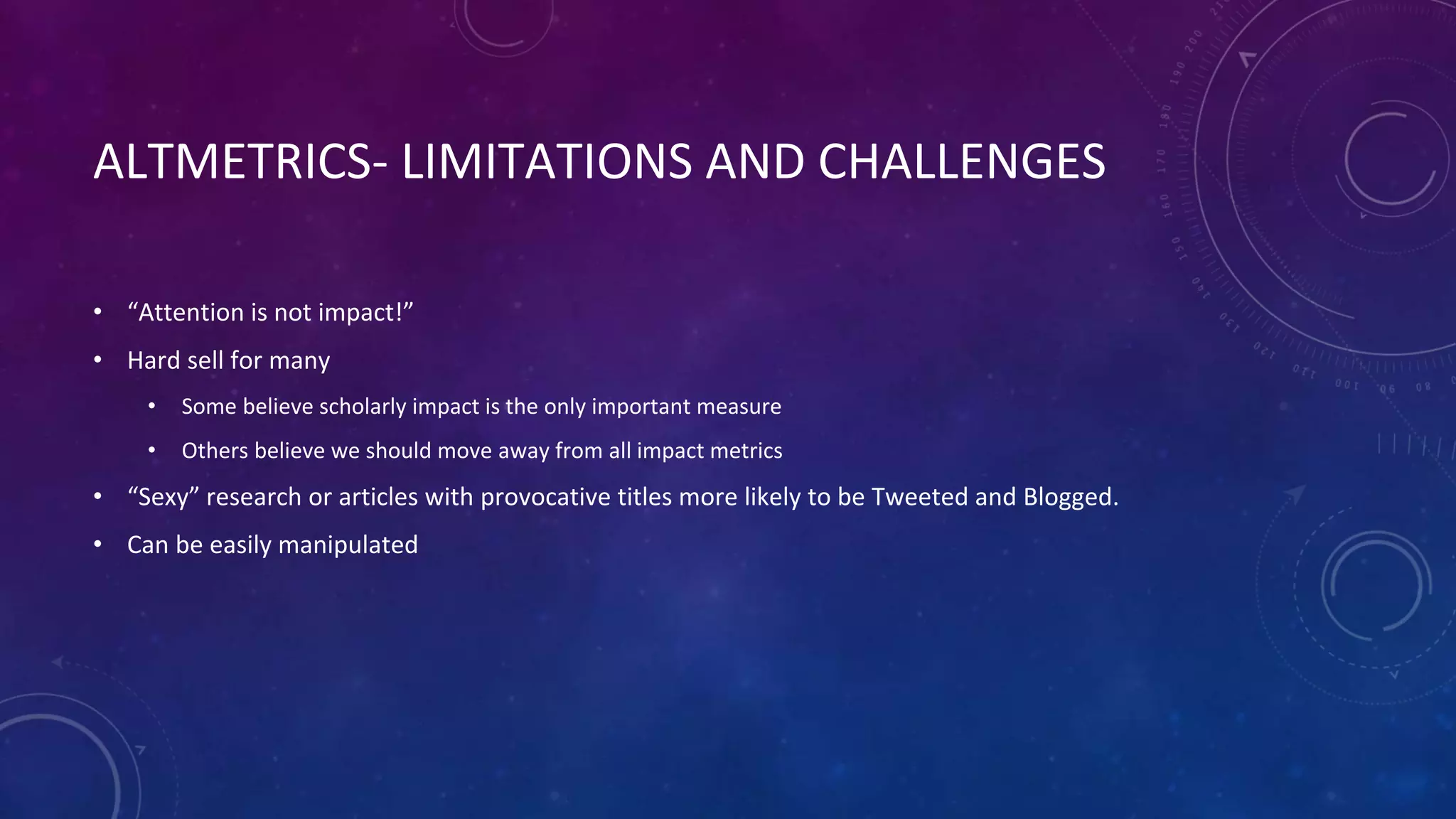 ALTMETRICS- LIMITATIONS AND CHALLENGES

• “Attention is not impact!”
• Hard sell for many
  • Some believe scholarly impact is the only important measure
  • Others believe we should move away from all impact metrics
• “Sexy” research or articles with provocative titles more likely to be Tweeted and Blogged.
• Can be easily manipulated